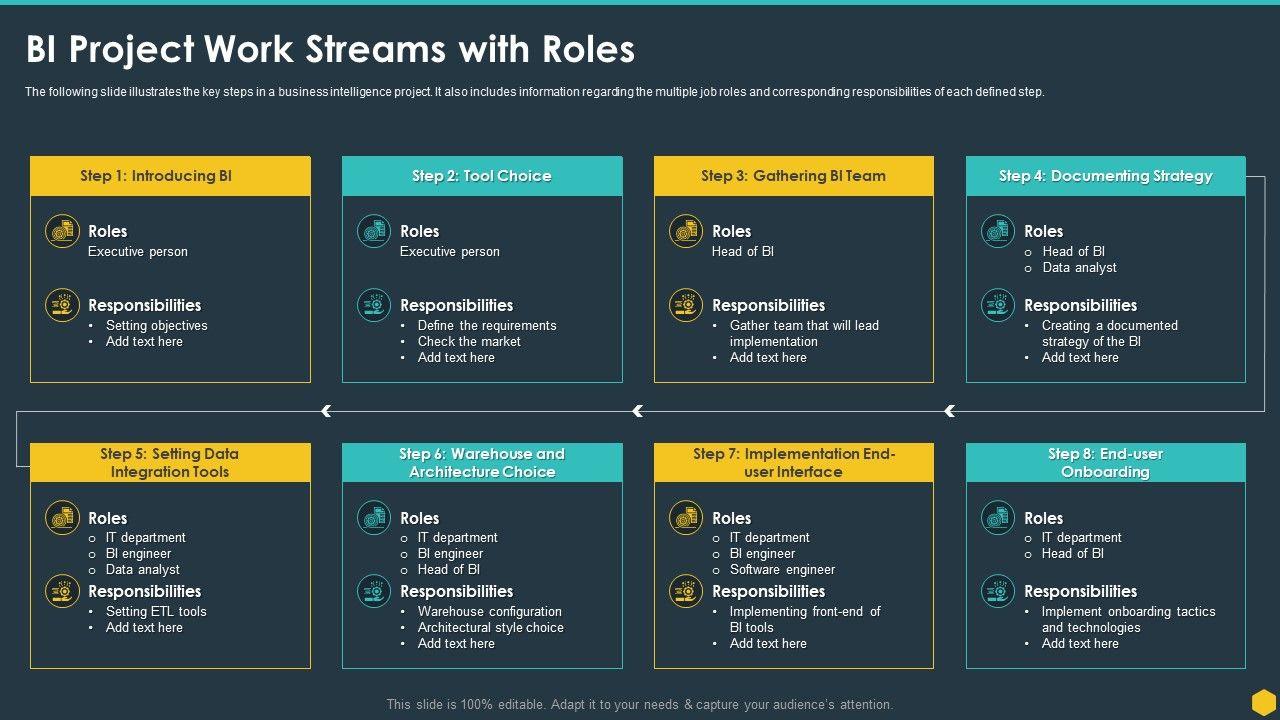 BI Project Work Streams with Roles

The following slide illustrates the key steps in a business intelligence project. It also includes information regarding the multiple job roles and corresponding responsibilities of each defined step.

Step 1: Introducing BI

Roles
Executive person

Responsibilities
• Setting objectives
• Add text here

Step 2: Tool Choice

Roles
Executive person

Responsibilities
• Define the requirements
• Check the market
• Add text here

Step 3: Gathering BI Team

Roles
Head of BI

Responsibilities
• Gather team that will lead implementation
• Add text here

Step 4: Documenting Strategy

Roles
o Head of BI
o Data analyst

Responsibilities
• Creating a documented strategy of the BI
• Add text here

Step 5: Setting Data Integration Tools

Roles
o IT department
o BI engineer
o Data analyst

Responsibilities
• Setting ETL tools
• Add text here

Step 6: Warehouse and Architecture Choice

Roles
o IT department
o BI engineer
o Head of BI

Responsibilities
• Warehouse configuration
• Architectural style choice
• Add text here

Step 7: Implementation End-user Interface

Roles
o IT department
o BI engineer
o Software engineer

Responsibilities
• Implementing front-end of BI tools
• Add text here

Step 8: End-user Onboarding

Roles
o IT department
o Head of BI

Responsibilities
• Implement onboarding tactics and technologies
• Add text here

This slide is 100% editable. Adapt it to your needs & capture your audience's attention.